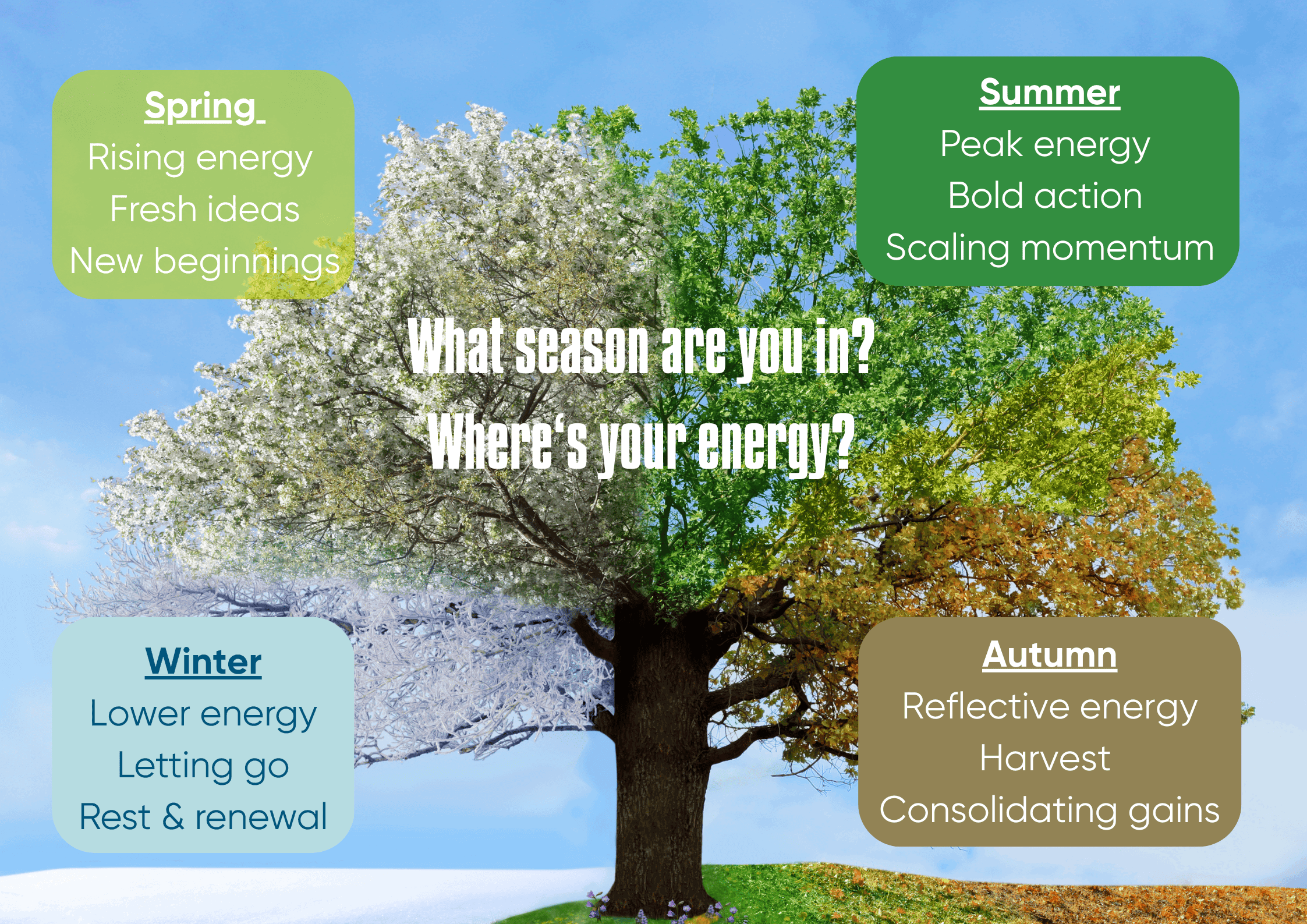 Spring
Rising energy
Fresh ideas
New beginnings

Summer
Peak energy
Bold action
Scaling momentum

What season are you in?
Where's your energy?

Winter
Lower energy
Letting go
Rest & renewal

Autumn
Reflective energy
Harvest
Consolidating gains